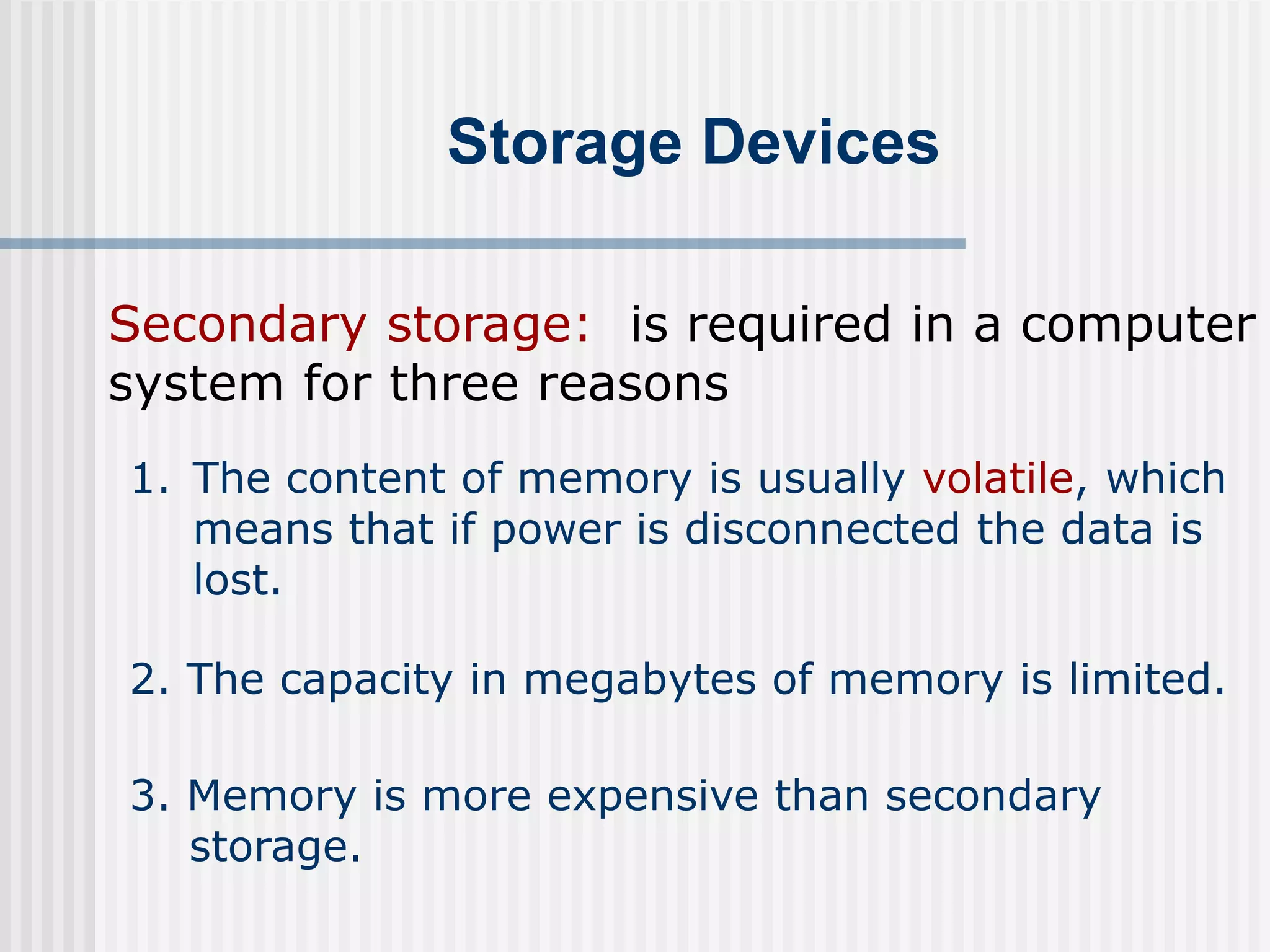 Storage Devices

Secondary storage: is required in a computer system for three reasons

1. The content of memory is usually volatile, which means that if power is disconnected the data is lost.

2. The capacity in megabytes of memory is limited.

3. Memory is more expensive than secondary storage.